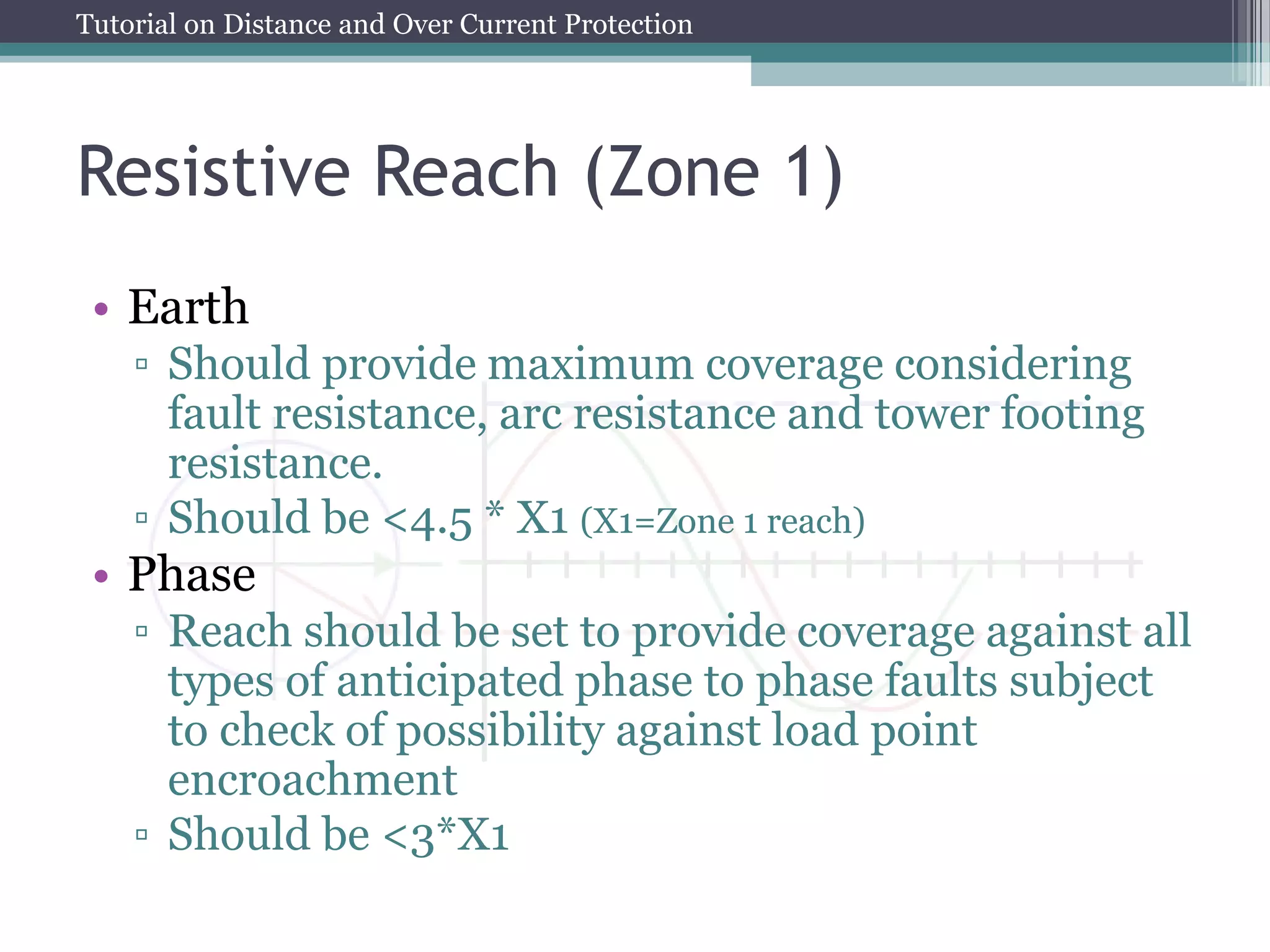 Tutorial on Distance and Over Current Protection

Resistive Reach (Zone 1)

• Earth
▫ Should provide maximum coverage considering fault resistance, arc resistance and tower footing resistance.
▫ Should be <4.5 * X1 (X1=Zone 1 reach)
• Phase
▫ Reach should be set to provide coverage against all types of anticipated phase to phase faults subject to check of possibility against load point encroachment
▫ Should be <3*X1